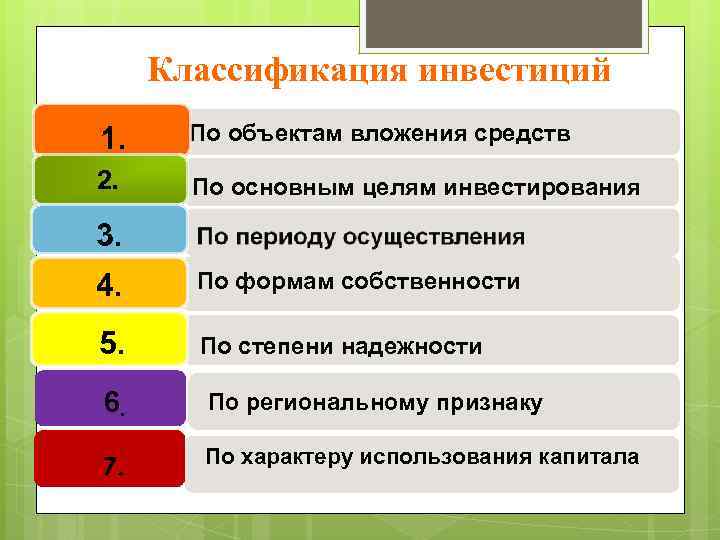 Классификация инвестиций

1. По объектам вложения средств

2. По основным целям инвестирования

3. По периоду осуществления

4. По формам собственности

5. По степени надежности

6. По региональному признаку

7. По характеру использования капитала